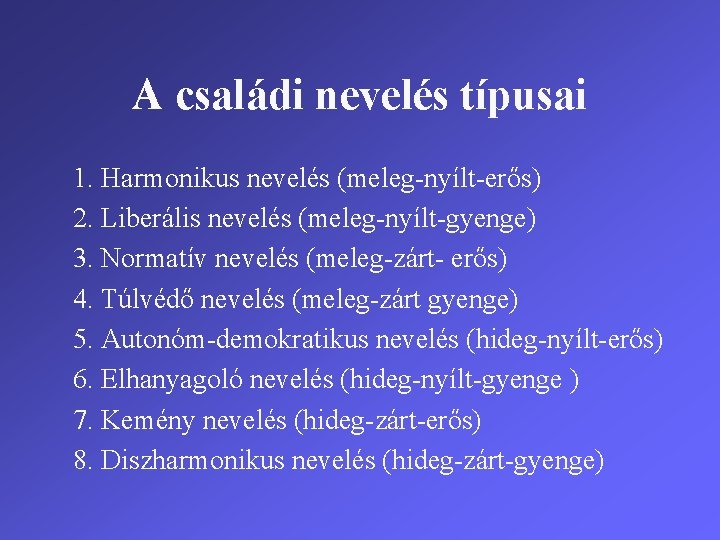 A családi nevelés típusai

1. Harmonikus nevelés (meleg-nyílt-erős)
2. Liberális nevelés (meleg-nyílt-gyenge)
3. Normatív nevelés (meleg-zárt- erős)
4. Túlvédő nevelés (meleg-zárt gyenge)
5. Autonóm-demokratikus nevelés (hideg-nyílt-erős)
6. Elhanyagoló nevelés (hideg-nyílt-gyenge )
7. Kemény nevelés (hideg-zárt-erős)
8. Diszharmonikus nevelés (hideg-zárt-gyenge)